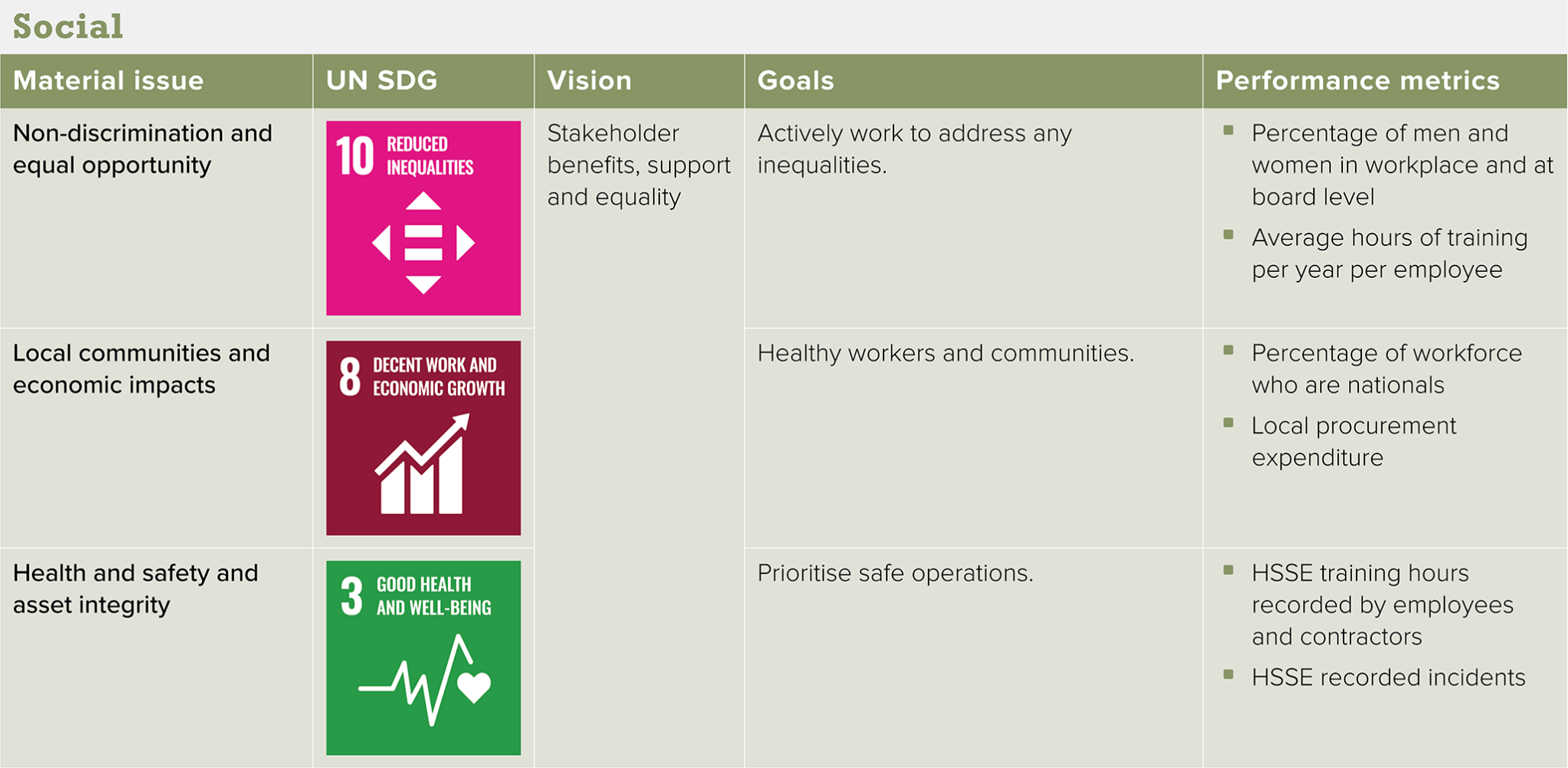 Social

| Material issue | UN SDG | Vision | Goals | Performance metrics |
|---|---|---|---|---|
| Non-discrimination and equal opportunity | 10 REDUCED INEQUALITIES | Stakeholder benefits, support and equality | Actively work to address any inequalities. | ▪ Percentage of men and women in workplace and at board level ▪ Average hours of training per year per employee |
| Local communities and economic impacts | 8 DECENT WORK AND ECONOMIC GROWTH | | Healthy workers and communities. | ▪ Percentage of workforce who are nationals ▪ Local procurement expenditure |
| Health and safety and asset integrity | 3 GOOD HEALTH AND WELL-BEING | | Prioritise safe operations. | ▪ HSSE training hours recorded by employees and contractors ▪ HSSE recorded incidents |